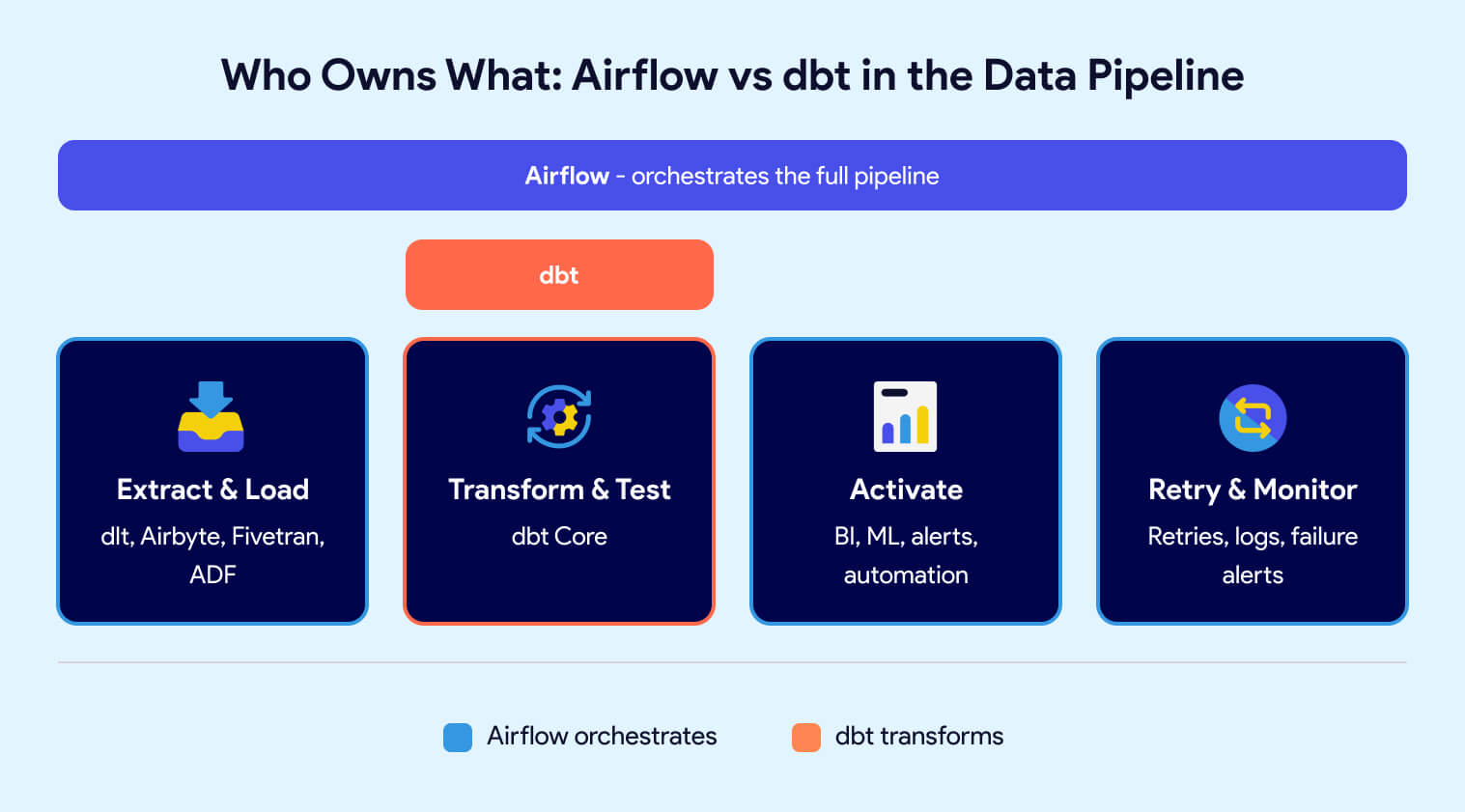 Who Owns What: Airflow vs dbt in the Data Pipeline

Airflow - orchestrates the full pipeline

dbt

Extract & Load
dlt, Airbyte, Fivetran, ADF

Transform & Test
dbt Core

Activate
BI, ML, alerts, automation

Retry & Monitor
Retries, logs, failure alerts

Airflow orchestrates

dbt transforms